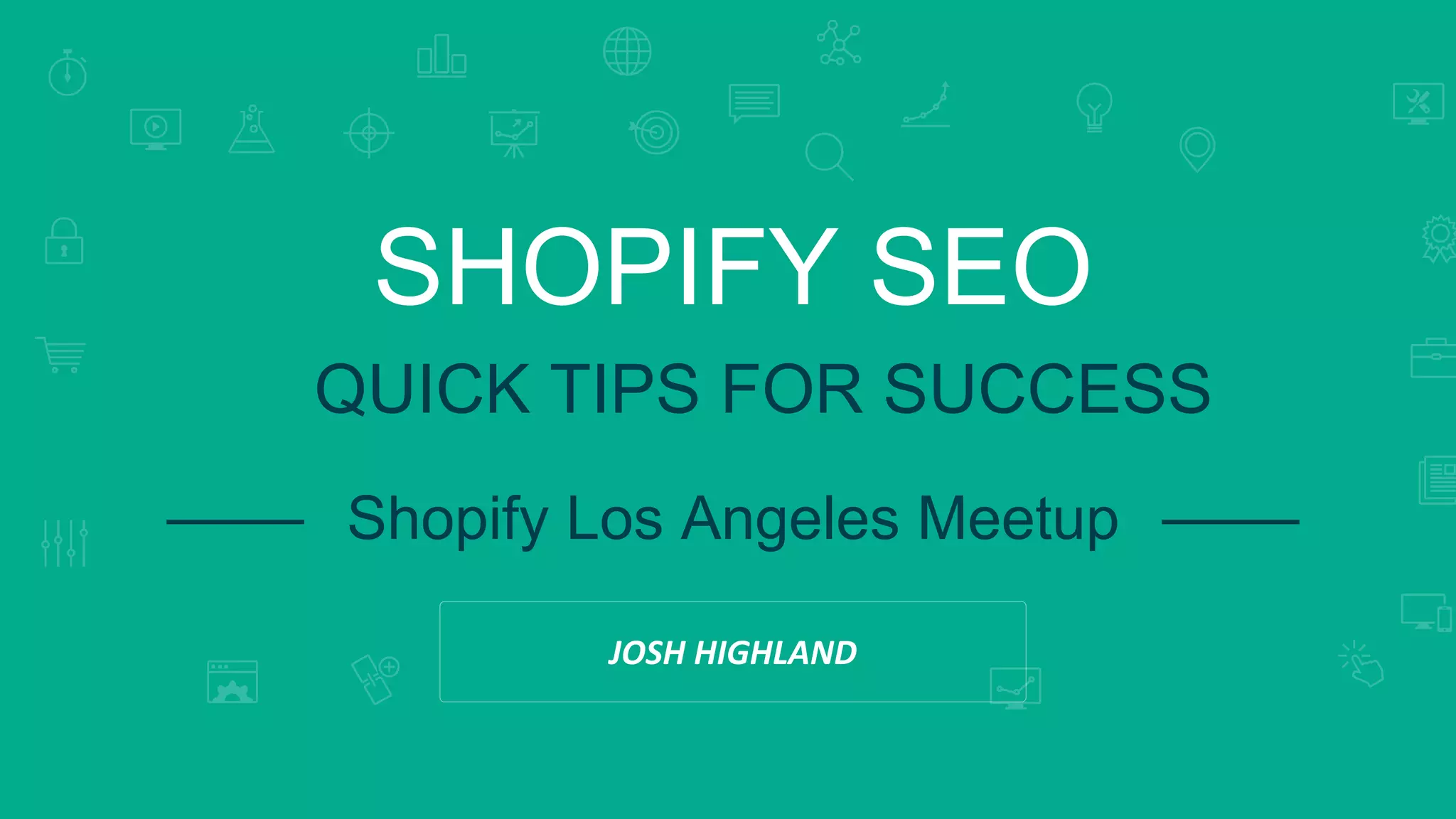 SHOPIFY SEO

QUICK TIPS FOR SUCCESS

Shopify Los Angeles Meetup

JOSH HIGHLAND